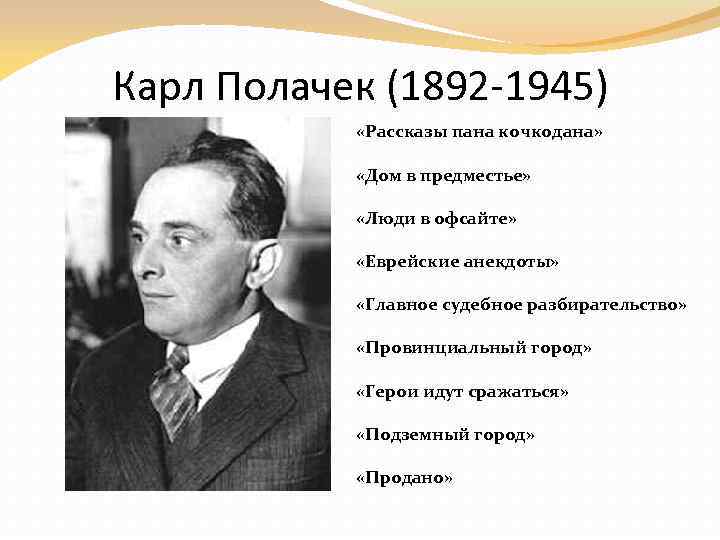 Карл Полачек (1892-1945)

«Рассказы пана кочкодана»

«Дом в предместье»

«Люди в офсайте»

«Еврейские анекдоты»

«Главное судебное разбирательство»

«Провинциальный город»

«Герои идут сражаться»

«Подземный город»

«Продано»